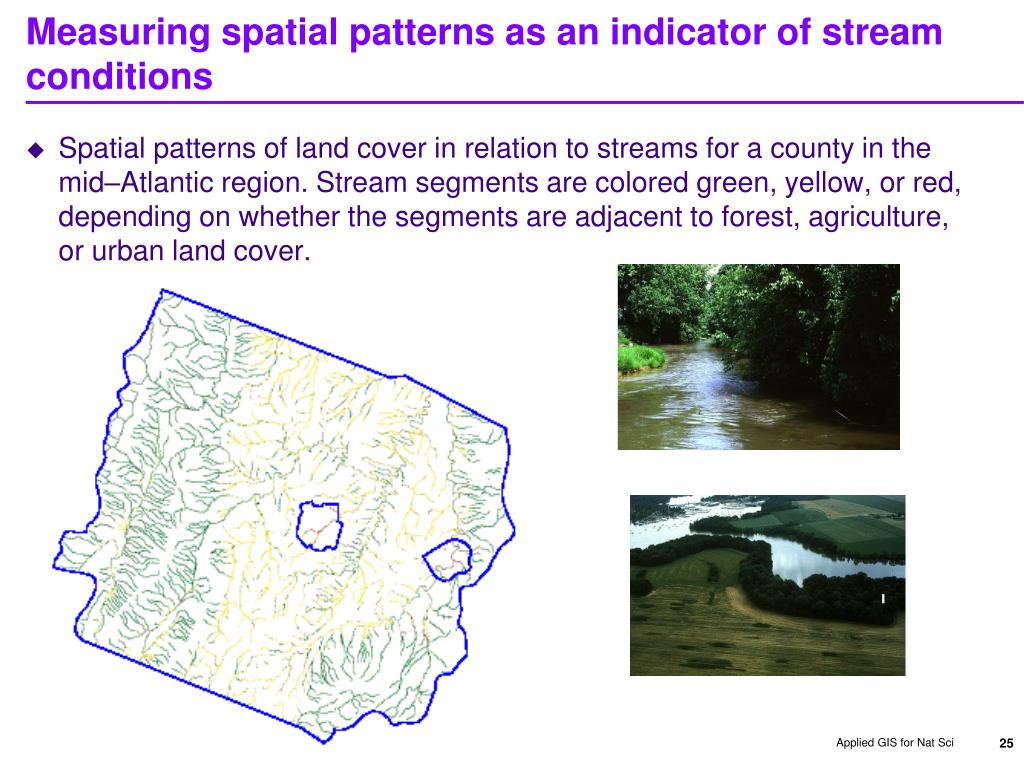 Measuring spatial patterns as an indicator of stream conditions

◆ Spatial patterns of land cover in relation to streams for a county in the mid–Atlantic region. Stream segments are colored green, yellow, or red, depending on whether the segments are adjacent to forest, agriculture, or urban land cover.

Applied GIS for Nat Sci

25